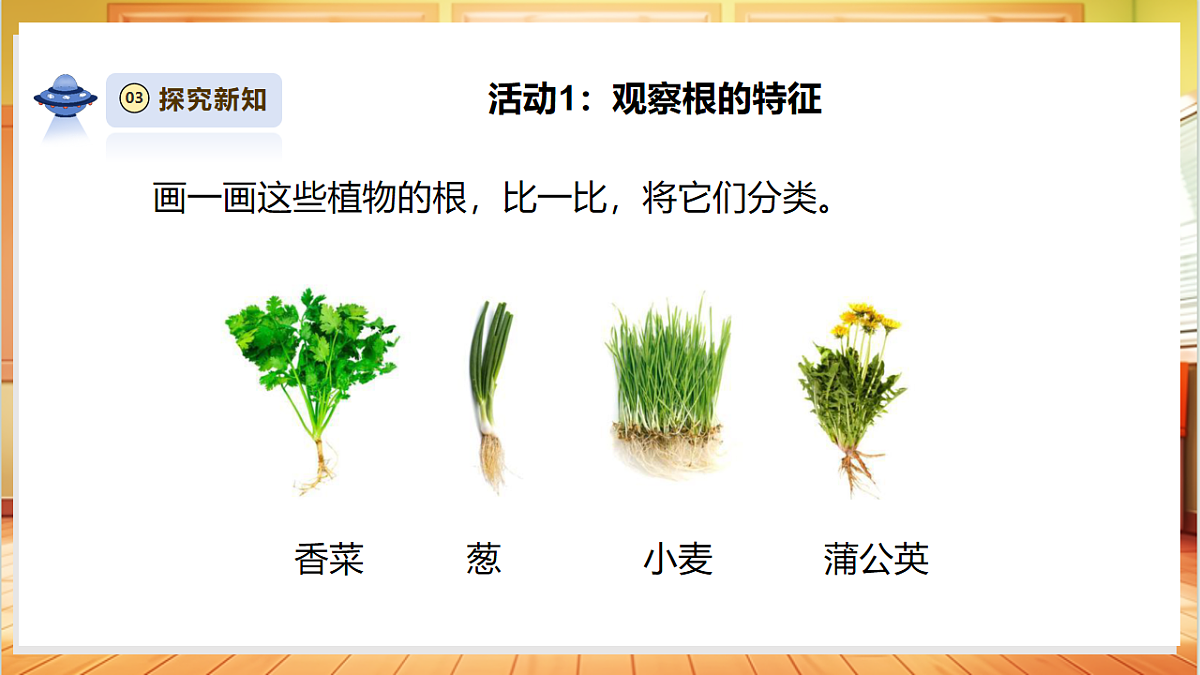 03 探究新知

活动1：观察根的特征

画一画这些植物的根，比一比，将它们分类。

香菜 葱 小麦 蒲公英